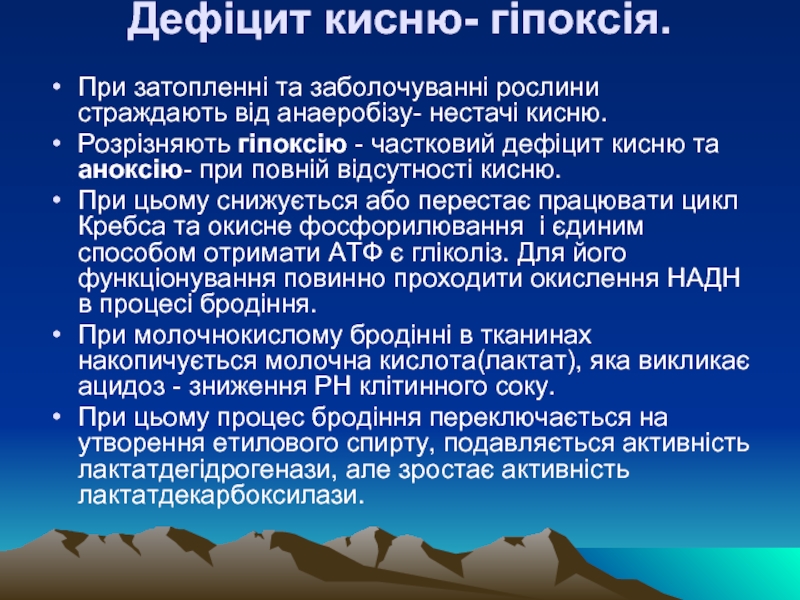 Дефіцит кисню- гіпоксія.

• При затопленні та заболочуванні рослини страждають від анаеробізу- нестачі кисню.

• Розрізняють гіпоксію - частковий дефіцит кисню та аноксію- при повній відсутності кисню.

• При цьому снижується або перестає працювати цикл Кребса та окисне фосфорилювання і єдиним способом отримати АТФ є гліколіз. Для його функціонування повинно проходити окислення НАДН в процесі бродіння.

• При молочнокислому бродінні в тканинах накопичується молочна кислота(лактат), яка викликає ацидоз - зниження РН клітинного соку.

• При цьому процес бродіння переключається на утворення етилового спирту, подавляється активність лактатдегідрогенази, але зростає активність лактатдекарбоксилази.